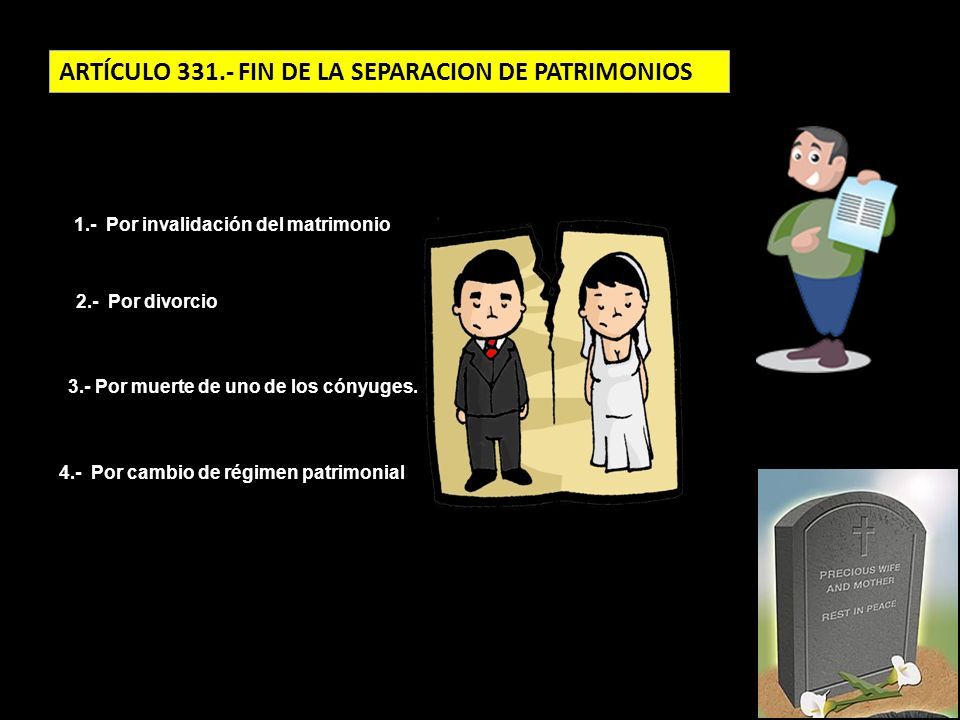 ARTÍCULO 331.- FIN DE LA SEPARACION DE PATRIMONIOS

1.- Por invalidación del matrimonio

2.- Por divorcio

3.- Por muerte de uno de los cónyuges.

4.- Por cambio de régimen patrimonial

PRECIOUS WIFE AND MOTHER

REST IN PEACE